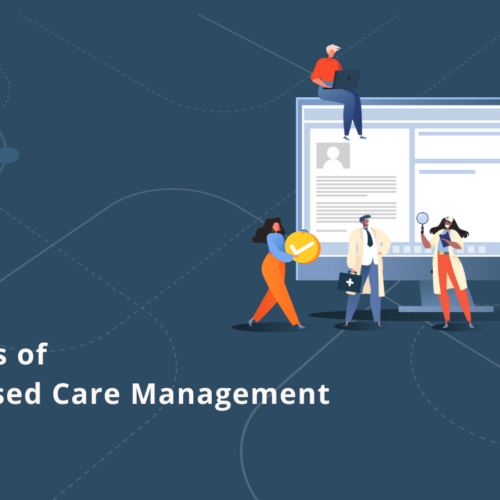 s of
sed Care Management